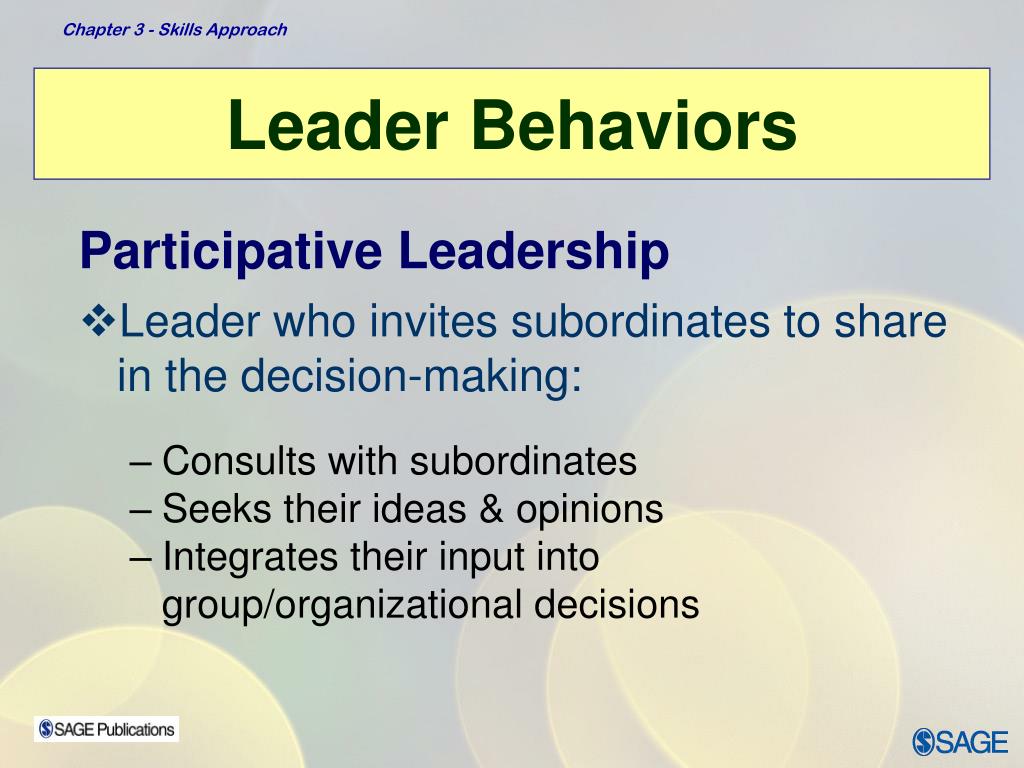 Chapter 3 - Skills Approach

Leader Behaviors

Participative Leadership

❖Leader who invites subordinates to share in the decision-making:

– Consults with subordinates
– Seeks their ideas & opinions
– Integrates their input into group/organizational decisions

SAGE Publications

SAGE